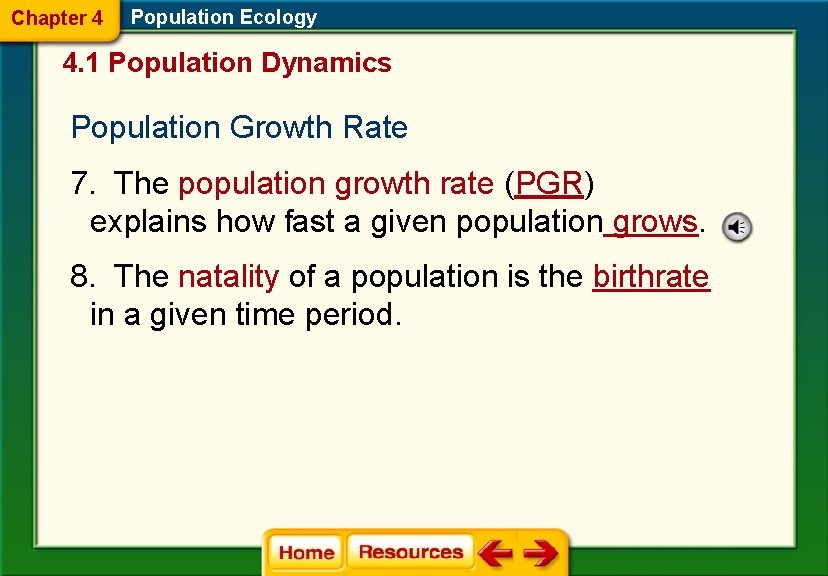 Chapter 4 Population Ecology

4.1 Population Dynamics

Population Growth Rate

7. The population growth rate (PGR) explains how fast a given population grows.

8. The natality of a population is the birthrate in a given time period.

Home Resources